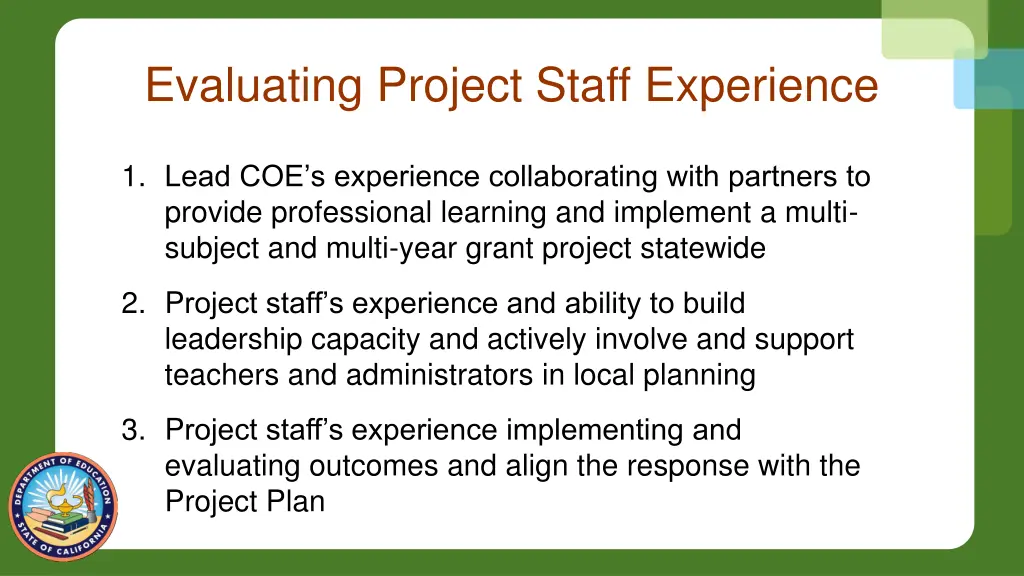 Evaluating Project Staff Experience

1. Lead COE's experience collaborating with partners to provide professional learning and implement a multi-subject and multi-year grant project statewide

2. Project staff's experience and ability to build leadership capacity and actively involve and support teachers and administrators in local planning

3. Project staff's experience implementing and evaluating outcomes and align the response with the Project Plan

DEPARTMENT OF EDUCATION STATE OF CALIFORNIA